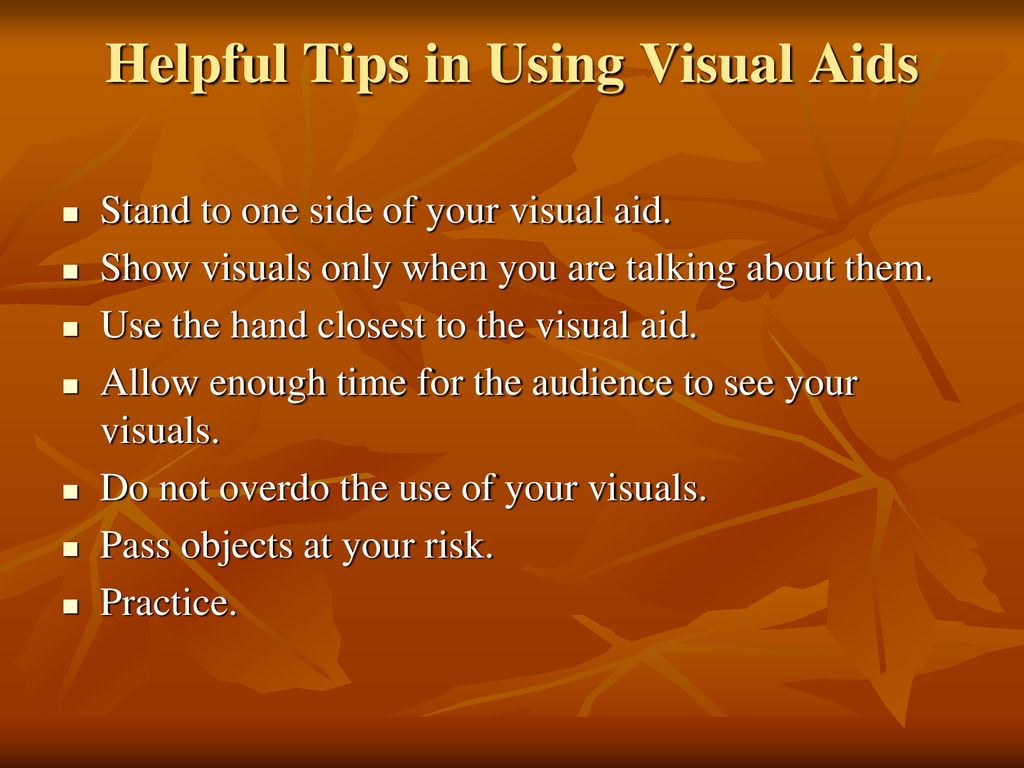 Helpful Tips in Using Visual Aids

- Stand to one side of your visual aid.
- Show visuals only when you are talking about them.
- Use the hand closest to the visual aid.
- Allow enough time for the audience to see your visuals.
- Do not overdo the use of your visuals.
- Pass objects at your risk.
- Practice.